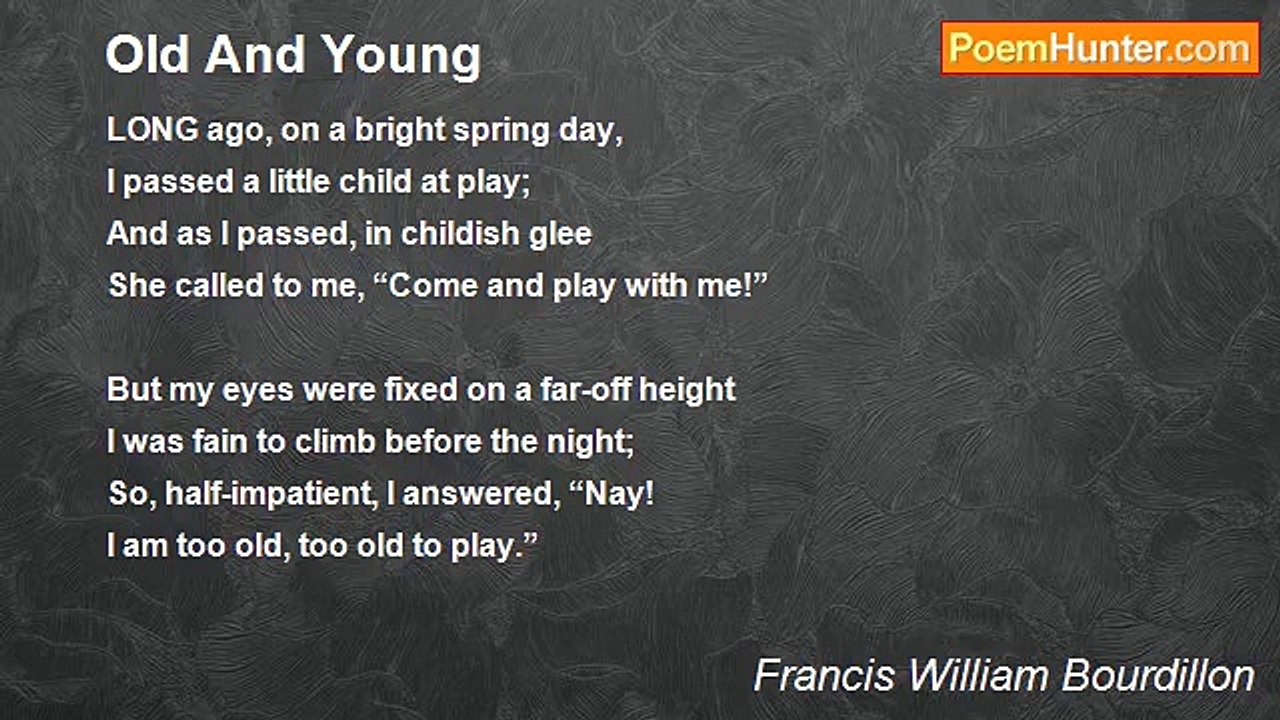 Old And Young

PoemHunter.com

LONG ago, on a bright spring day,
I passed a little child at play;
And as I passed, in childish glee
She called to me, “Come and play with me!”

But my eyes were fixed on a far-off height
I was fain to climb before the night;
So, half-impatient, I answered, “Nay!
I am too old, too old to play.”

Francis William Bourdillon